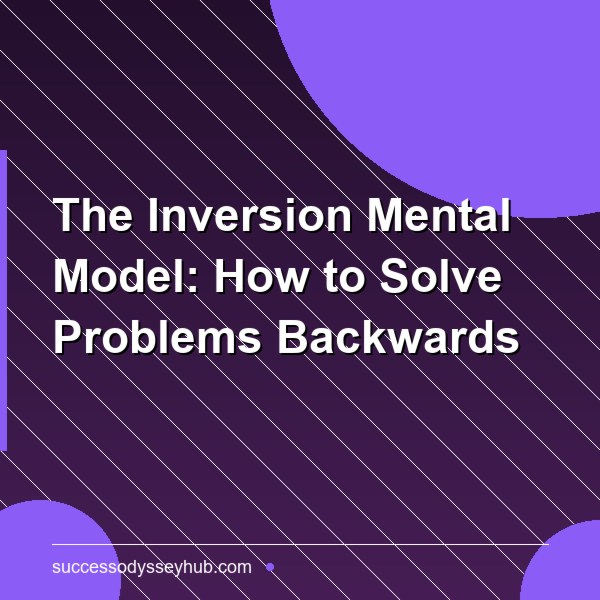 The Inversion Mental Model: How to Solve Problems Backwards

successodysseyhub.com